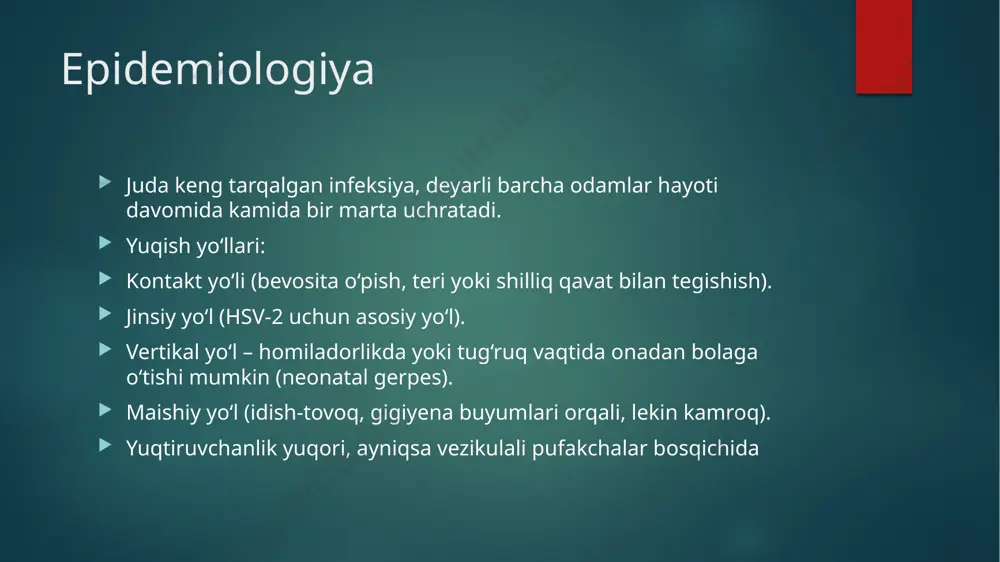 Epidemiologiya

Juda keng tarqalgan infeksiya, deyarli barcha odamlar hayoti davomida kamida bir marta uchratadi.

Yuqish yo‘llari:

Kontakt yo‘li (bevosita o‘pish, teri yoki shilliq qavat bilan tegishish).

Jinsiy yo‘l (HSV-2 uchun asosiy yo‘l).

Vertikal yo‘l – homiladorlikda yoki tug‘ruq vaqtida onadan bolaga o‘tishi mumkin (neonatal gerpes).

Maishiy yo‘l (idish-tovoq, gigiyena buyumlari orqali, lekin kamroq).

Yuqtiruvchanlik yuqori, ayniqsa vezikulali pufakchalar bosqichida